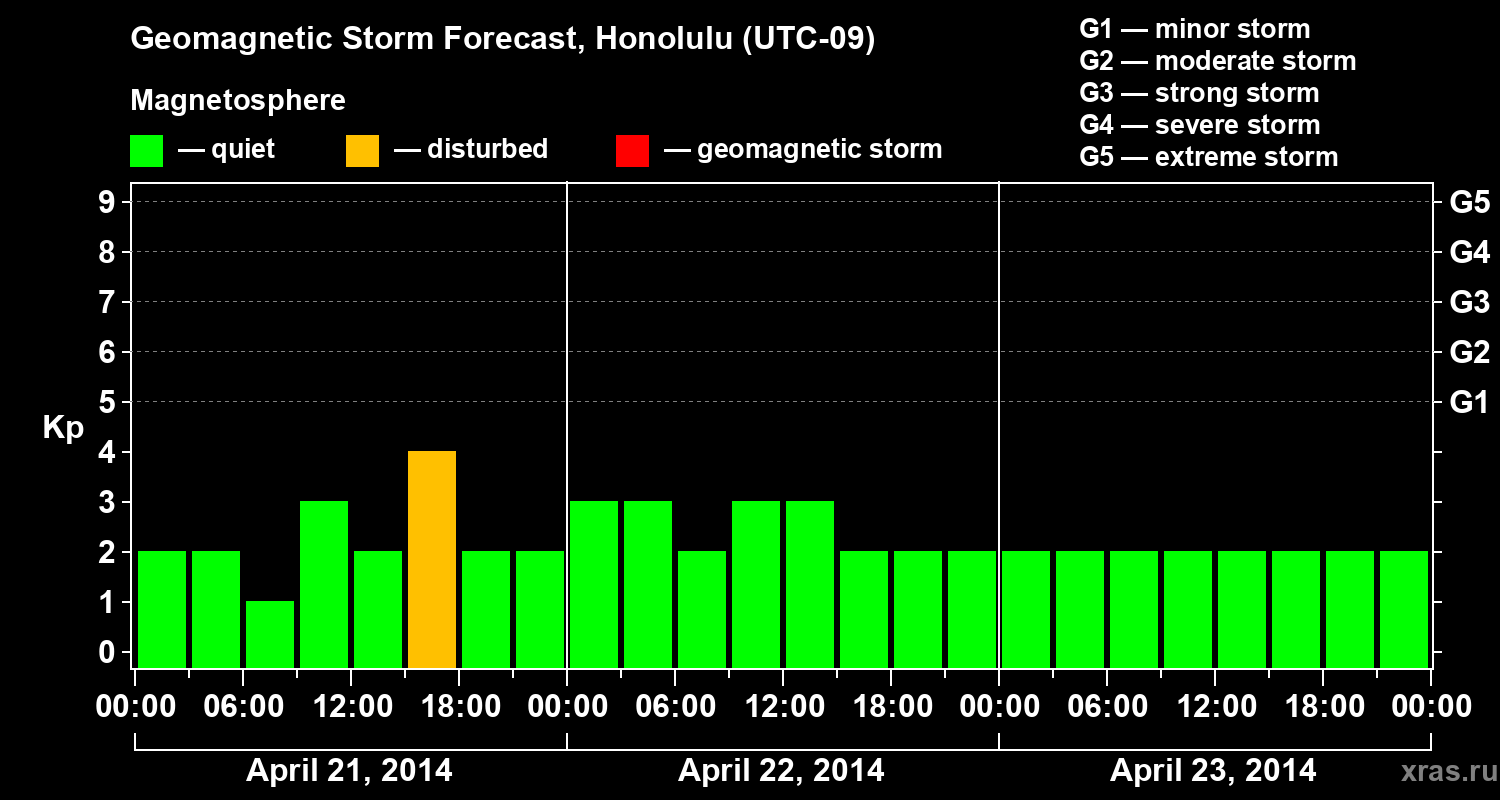 Geomagnetic Storm Forecast, Honolulu (UTC-09)

Magnetosphere

— quiet — disturbed — geomagnetic storm

G1 — minor storm
G2 — moderate storm
G3 — strong storm
G4 — severe storm
G5 — extreme storm

Kp

9
8
7
6
5
4
3
2
1
0

G5
G4
G3
G2
G1

00:00 06:00 12:00 18:00 00:00 06:00 12:00 18:00 00:00 06:00 12:00 18:00 00:00

April 21, 2014 April 22, 2014 April 23, 2014

xras.ru